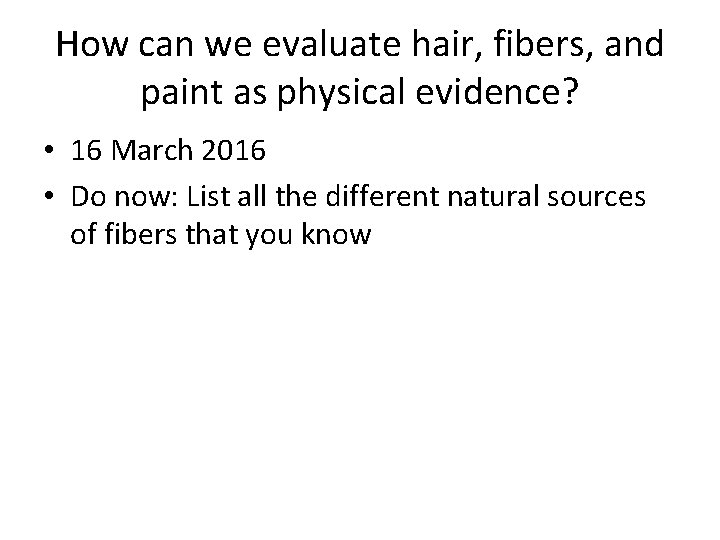 How can we evaluate hair, fibers, and paint as physical evidence?

• 16 March 2016
• Do now: List all the different natural sources of fibers that you know